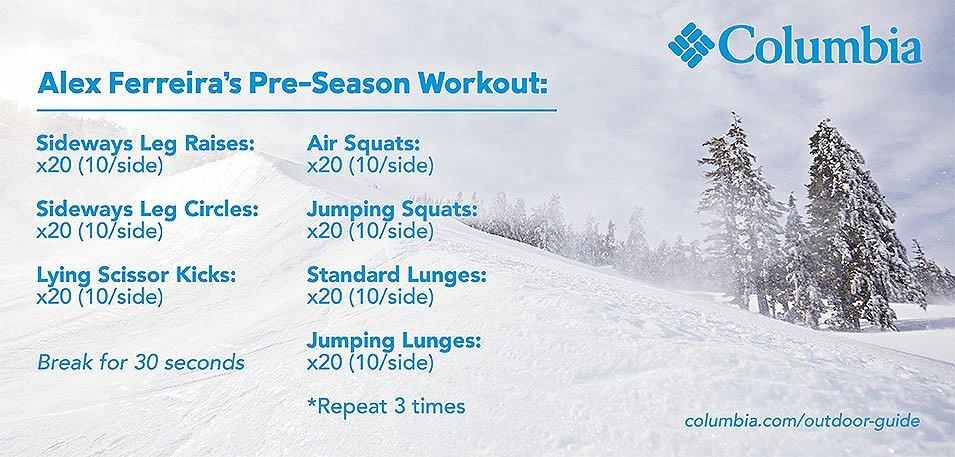 Columbia

Alex Ferreira's Pre-Season Workout:

Sideways Leg Raises:
x20 (10/side)

Sideways Leg Circles:
x20 (10/side)

Lying Scissor Kicks:
x20 (10/side)

Break for 30 seconds

Air Squats:
x20 (10/side)

Jumping Squats:
x20 (10/side)

Standard Lunges:
x20 (10/side)

Jumping Lunges:
x20 (10/side)

*Repeat 3 times

columbia.com/outdoor-guide